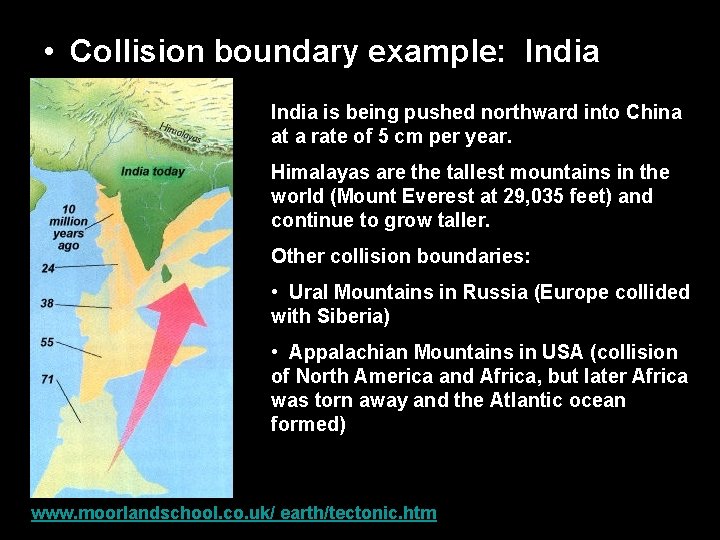 • Collision boundary example: India

Himalayas

India today

10 million years ago

24

38

55

71

India is being pushed northward into China at a rate of 5 cm per year.

Himalayas are the tallest mountains in the world (Mount Everest at 29,035 feet) and continue to grow taller.

Other collision boundaries:

• Ural Mountains in Russia (Europe collided with Siberia)

• Appalachian Mountains in USA (collision of North America and Africa, but later Africa was torn away and the Atlantic ocean formed)

www.moorlandschool.co.uk/ earth/tectonic.htm